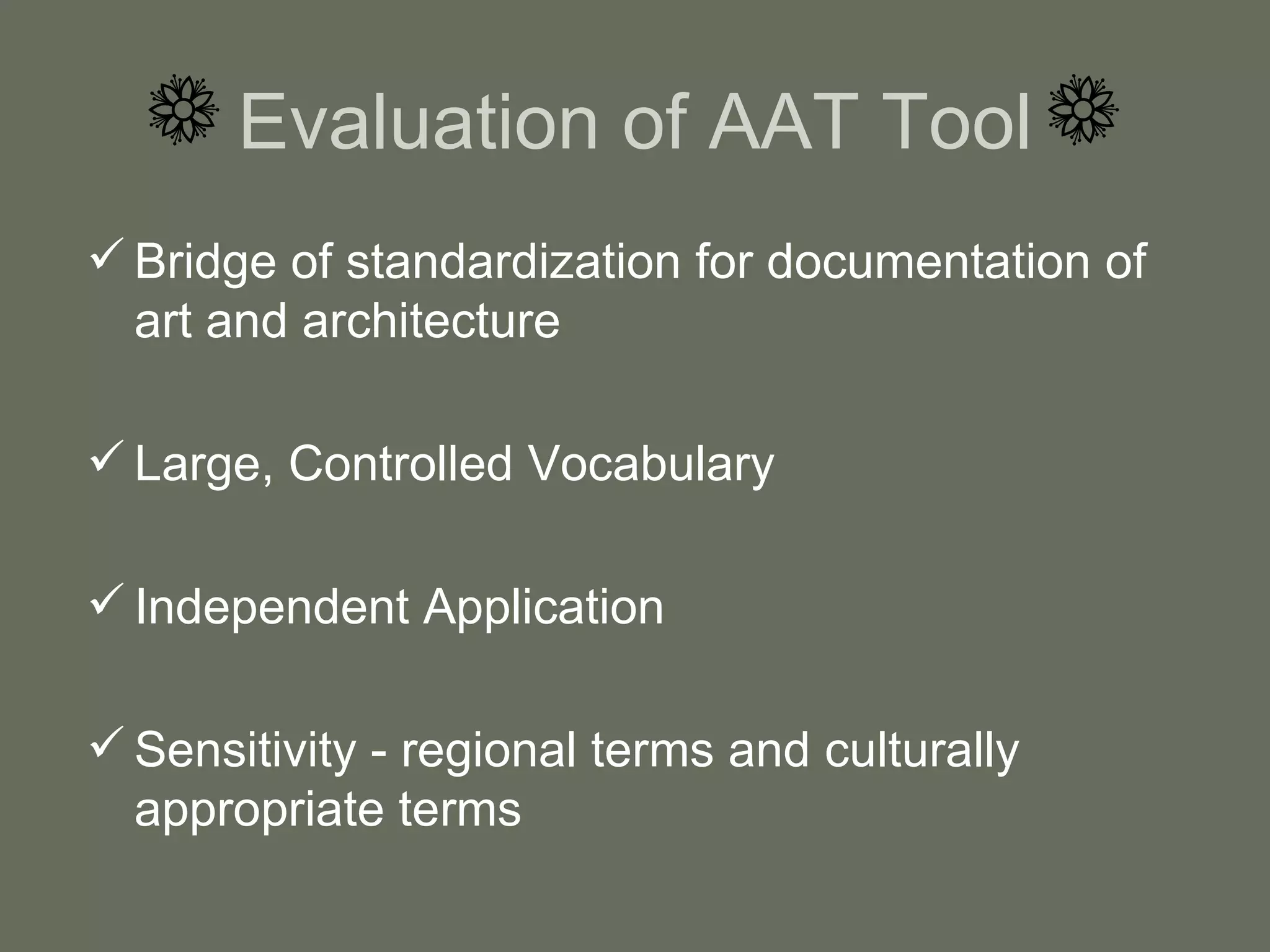 Evaluation of AAT Tool

✓ Bridge of standardization for documentation of art and architecture

✓ Large, Controlled Vocabulary

✓ Independent Application

✓ Sensitivity - regional terms and culturally appropriate terms